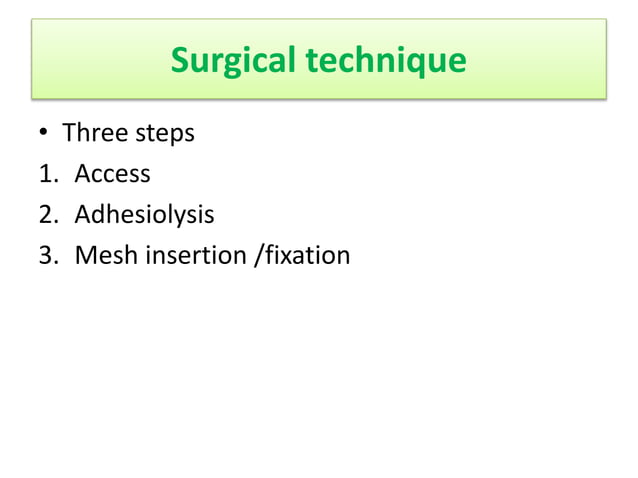 Surgical technique

• Three steps
1. Access
2. Adhesiolysis
3. Mesh insertion /fixation